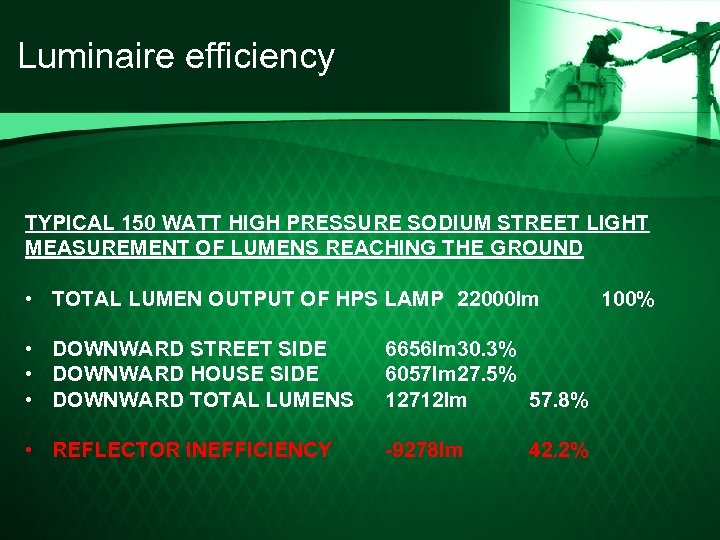 Luminaire efficiency

TYPICAL 150 WATT HIGH PRESSURE SODIUM STREET LIGHT MEASUREMENT OF LUMENS REACHING THE GROUND

• TOTAL LUMEN OUTPUT OF HPS LAMP 22000lm 100%

• DOWNWARD STREET SIDE 6656lm30.3%
• DOWNWARD HOUSE SIDE 6057lm27.5%
• DOWNWARD TOTAL LUMENS 12712lm 57.8%

• REFLECTOR INEFFICIENCY -9278lm 42.2%